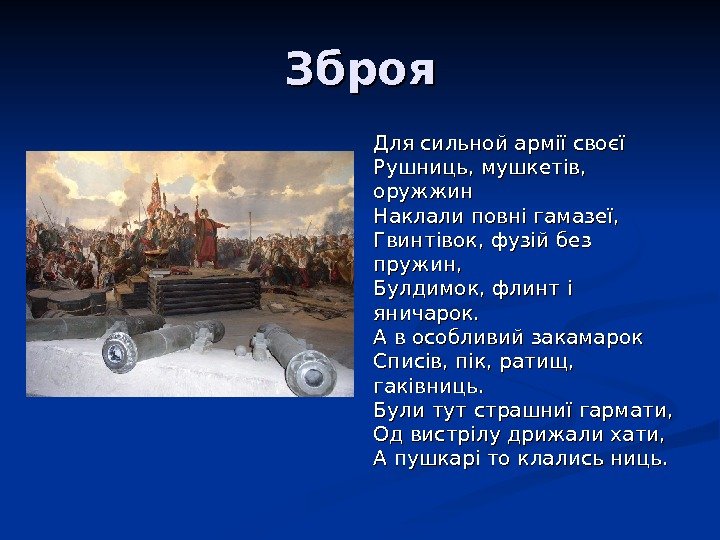 Зброя

Для сильной армії своєї
Рушниць, мушкетів, оружжин
Наклали повні гамазеї,
Гвинтівок, фузій без пружин,
Булдимок, флинт і яничарок.
А в особливий закамарок
Списів, пік, ратищ, гаківниць.
Були тут страшнії гармати,
Од вистрілу дрижали хати,
А пушкарі то клались ниць.